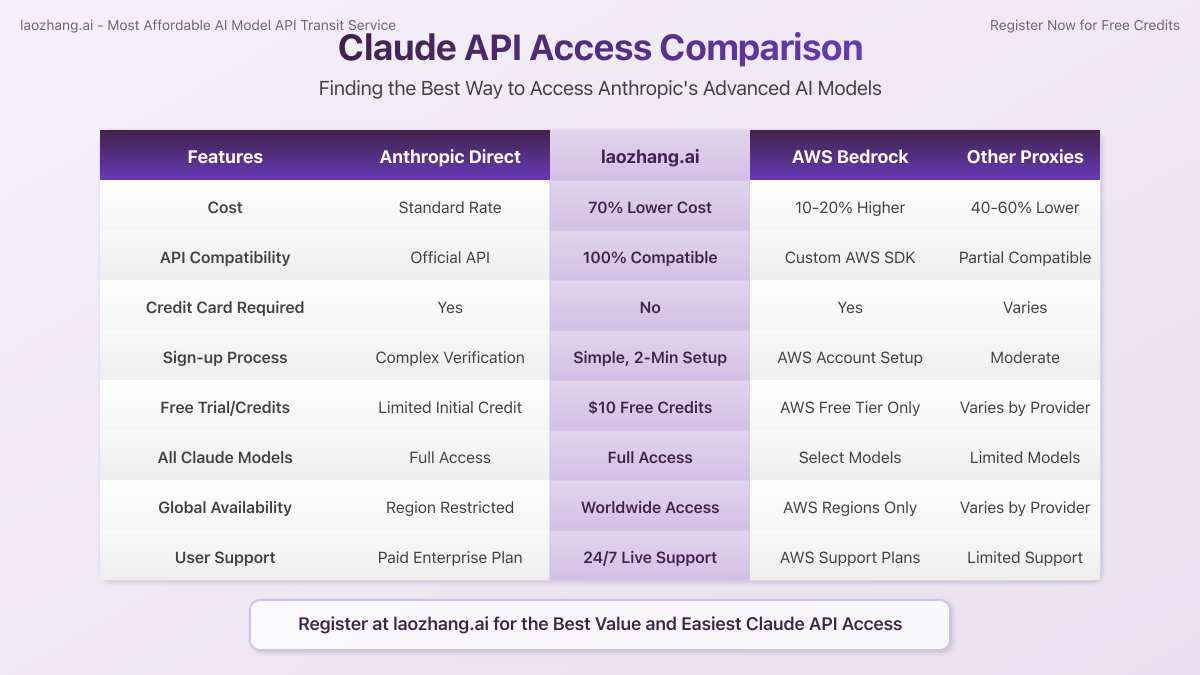 laozhang.ai - Most Affordable AI Model API Transit Service

Register Now for Free Credits

Claude API Access Comparison

Finding the Best Way to Access Anthropic's Advanced AI Models

| Features | Anthropic Direct | laozhang.ai | AWS Bedrock | Other Proxies |
|---|---|---|---|---|
| Cost | Standard Rate | 70% Lower Cost | 10-20% Higher | 40-60% Lower |
| API Compatibility | Official API | 100% Compatible | Custom AWS SDK | Partial Compatible |
| Credit Card Required | Yes | No | Yes | Varies |
| Sign-up Process | Complex Verification | Simple, 2-Min Setup | AWS Account Setup | Moderate |
| Free Trial/Credits | Limited Initial Credit | $10 Free Credits | AWS Free Tier Only | Varies by Provider |
| All Claude Models | Full Access | Full Access | Select Models | Limited Models |
| Global Availability | Region Restricted | Worldwide Access | AWS Regions Only | Varies by Provider |
| User Support | Paid Enterprise Plan | 24/7 Live Support | AWS Support Plans | Limited Support |

Register at laozhang.ai for the Best Value and Easiest Claude API Access